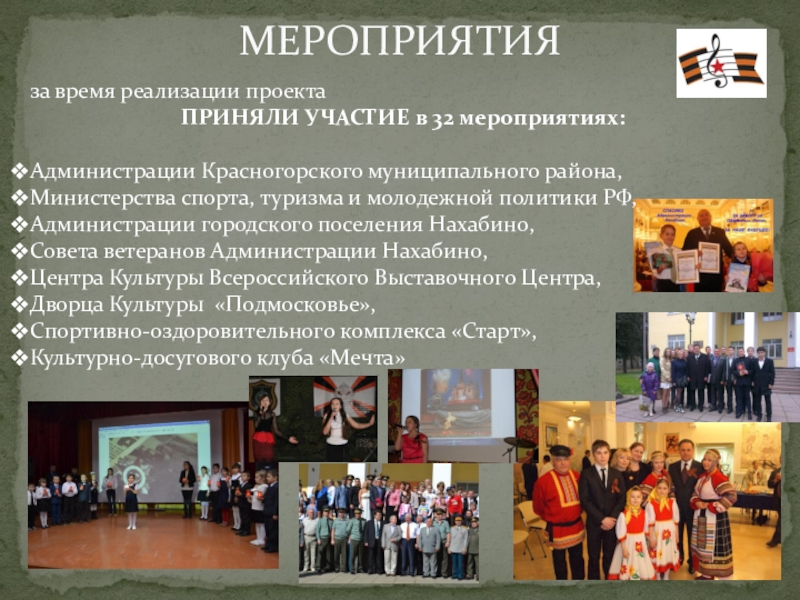 МЕРОПРИЯТИЯ

за время реализации проекта
ПРИНЯЛИ УЧАСТИЕ в 32 мероприятиях:

❖Администрации Красногорского муниципального района,
❖Министерства спорта, туризма и молодежной политики РФ,
❖Администрации городского поселения Нахабино,
❖Совета ветеранов Администрации Нахабино,
❖Центра Культуры Всероссийского Выставочного Центра,
❖Дворца Культуры «Подмосковье»,
❖Спортивно-оздоровительного комплекса «Старт»,
❖Культурно-досугового клуба «Мечта»